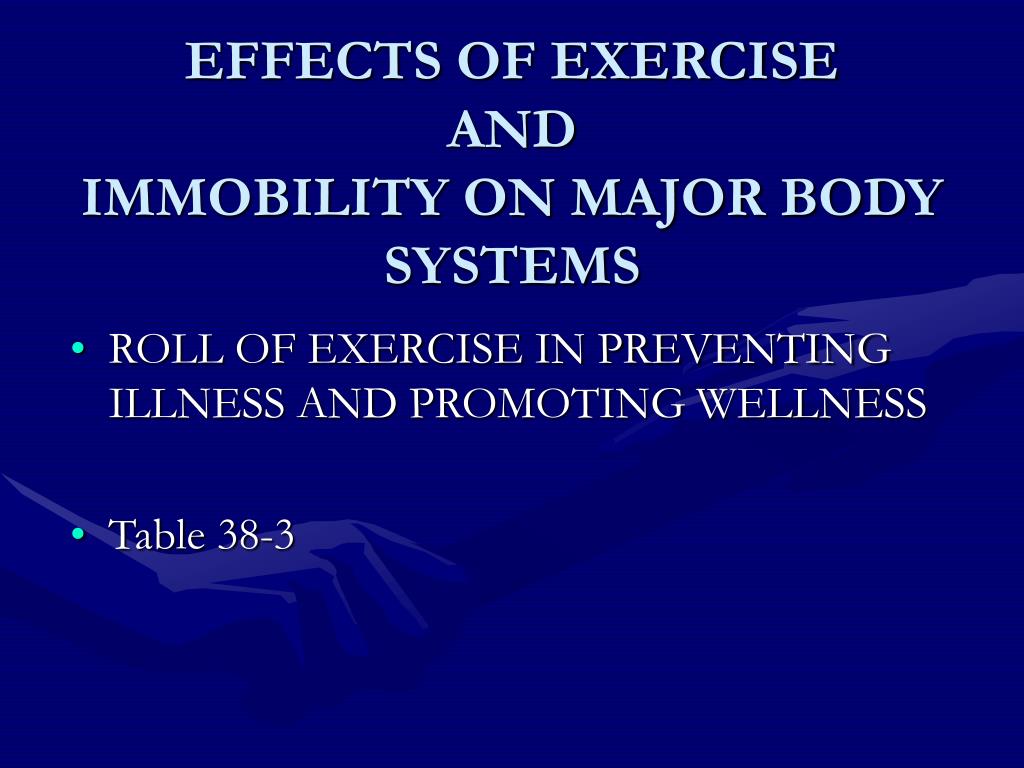 EFFECTS OF EXERCISE
AND
IMMOBILITY ON MAJOR BODY SYSTEMS

• ROLL OF EXERCISE IN PREVENTING ILLNESS AND PROMOTING WELLNESS

• Table 38-3